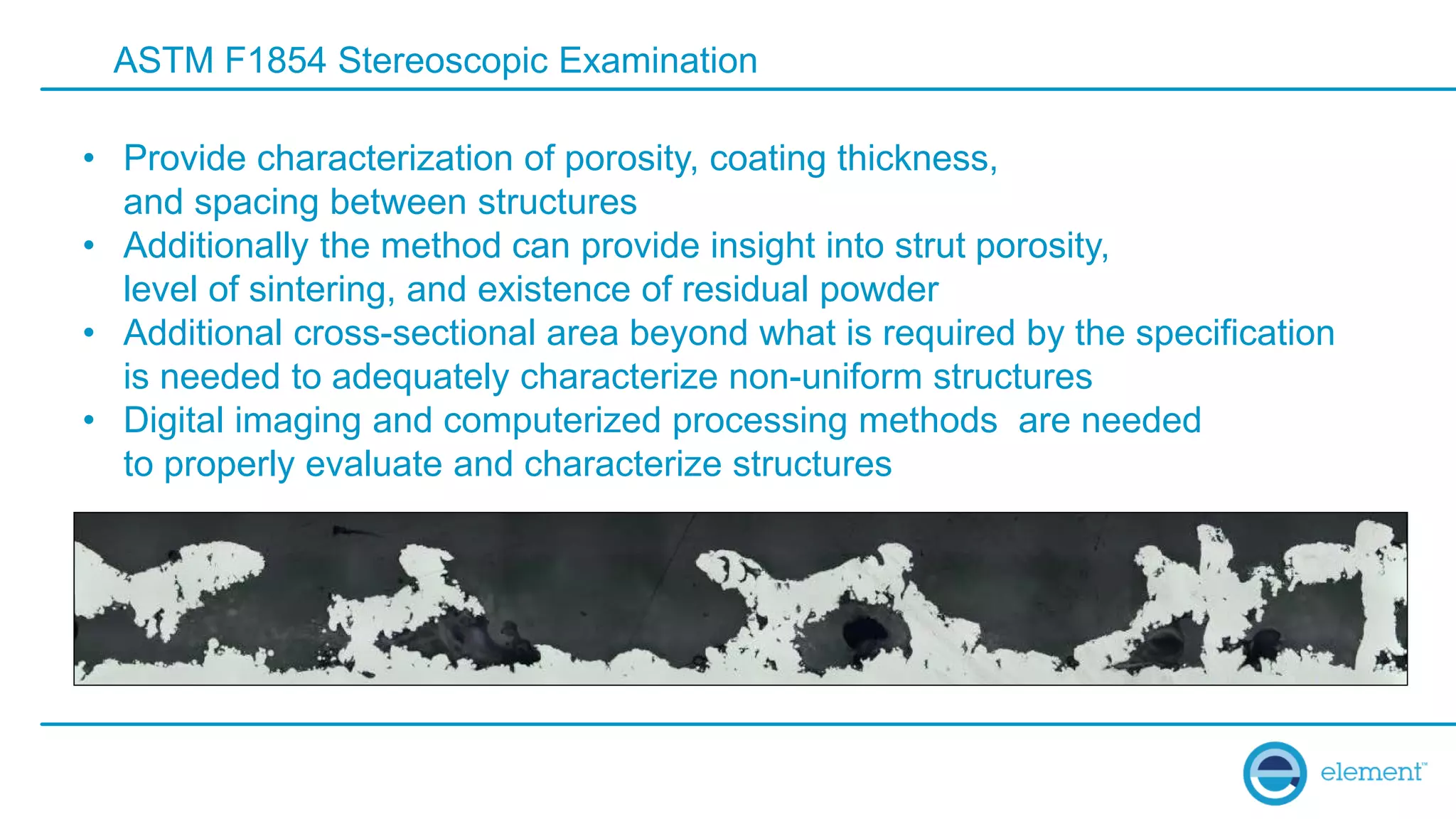 ASTM F1854 Stereoscopic Examination

• Provide characterization of porosity, coating thickness, and spacing between structures
• Additionally the method can provide insight into strut porosity, level of sintering, and existence of residual powder
• Additional cross-sectional area beyond what is required by the specification is needed to adequately characterize non-uniform structures
• Digital imaging and computerized processing methods are needed to properly evaluate and characterize structures

element™